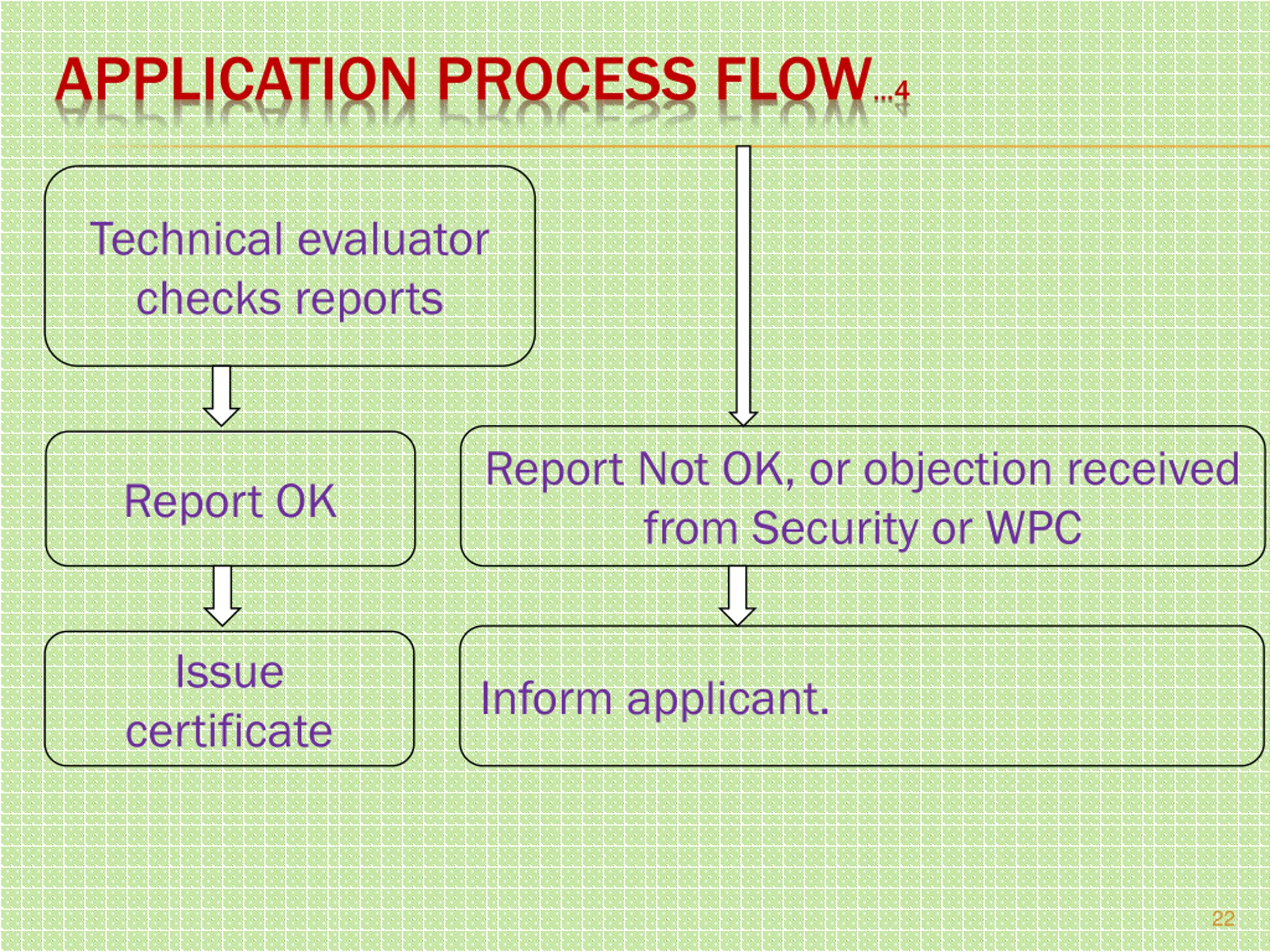 APPLICATION PROCESS FLOW…4

Technical evaluator checks reports

Report OK

Issue certificate

Report Not OK, or objection received from Security or WPC

Inform applicant.

22